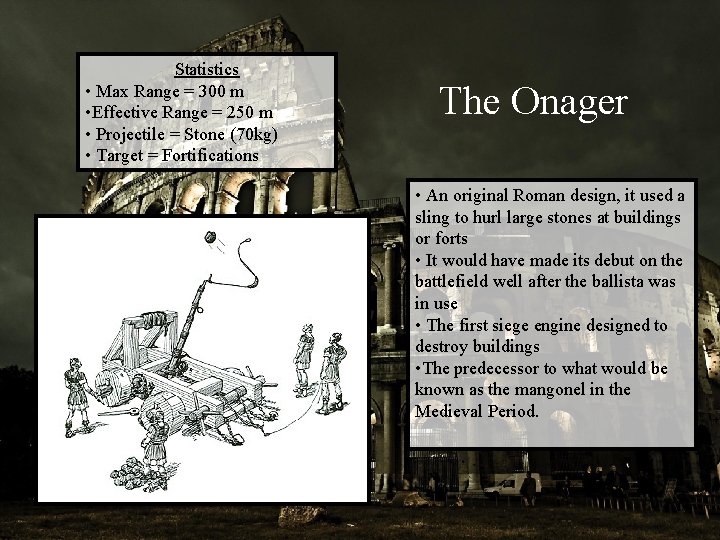 Statistics
• Max Range = 300 m
•Effective Range = 250 m
• Projectile = Stone (70kg)
• Target = Fortifications

The Onager

• An original Roman design, it used a sling to hurl large stones at buildings or forts
• It would have made its debut on the battlefield well after the ballista was in use
• The first siege engine designed to destroy buildings
•The predecessor to what would be known as the mangonel in the Medieval Period.